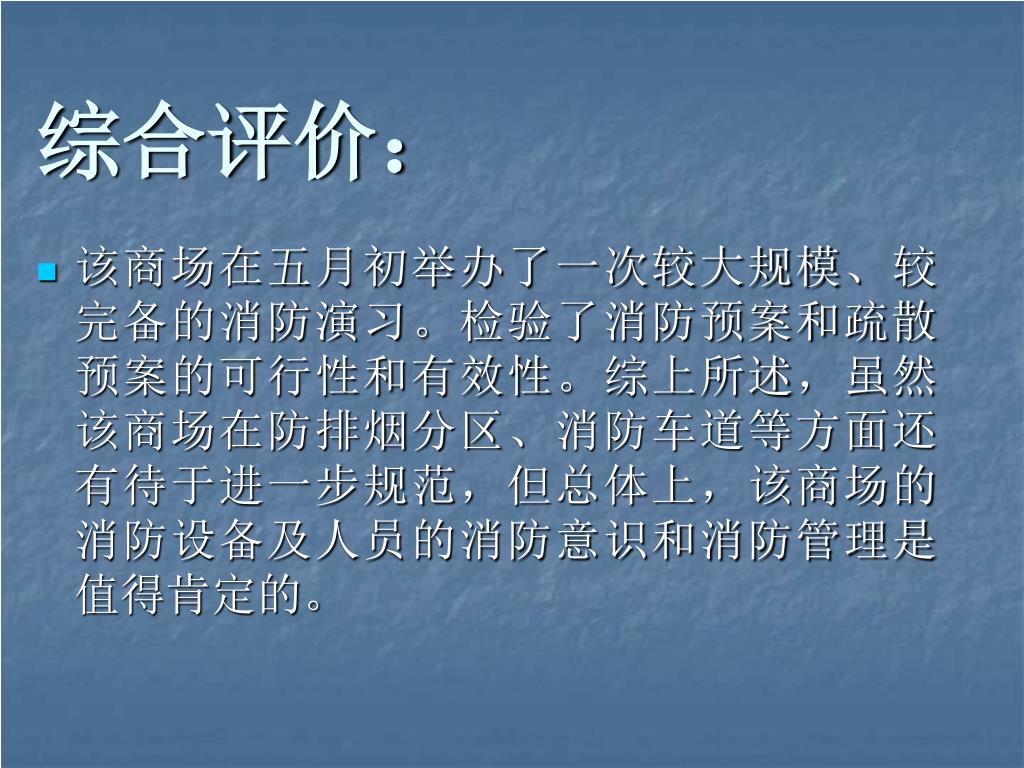 综合评价：

该商场在五月初举办了一次较大规模、较完备的消防演习。检验了消防预案和疏散预案的可行性和有效性。综上所述，虽然该商场在防排烟分区、消防车道等方面还有待于进一步规范，但总体上，该商场的消防设备及人员的消防意识和消防管理是值得肯定的。